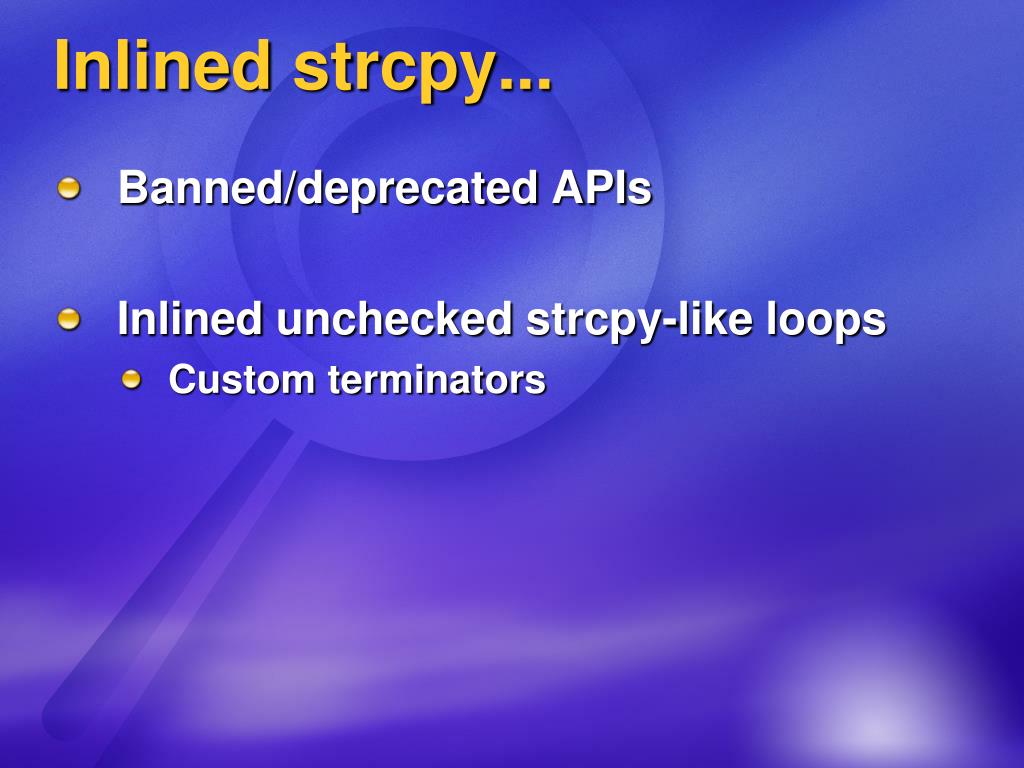 Inlined strcpy...

Banned/deprecated APIs

Inlined unchecked strcpy-like loops

Custom terminators